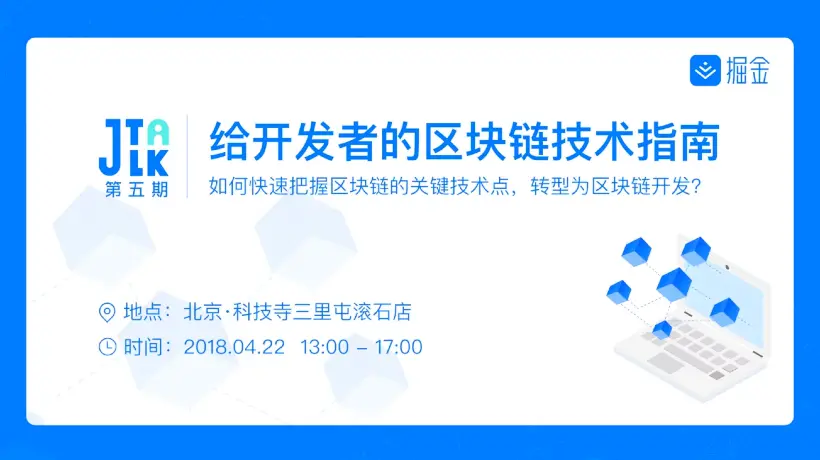 掘金

JTALK
第五期

给开发者的区块链技术指南

如何快速把握区块链的关键技术点，转型为区块链开发?

地点：北京·科技寺三里屯滚石店

时间：2018.04.22 13:00 – 17:00